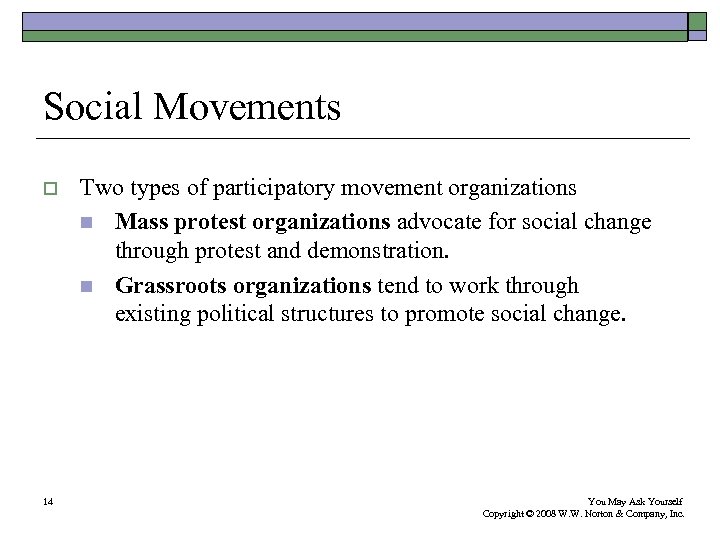 Social Movements

Two types of participatory movement organizations

Mass protest organizations advocate for social change through protest and demonstration.

Grassroots organizations tend to work through existing political structures to promote social change.

14

You May Ask Yourself
Copyright © 2008 W.W. Norton & Company, Inc.